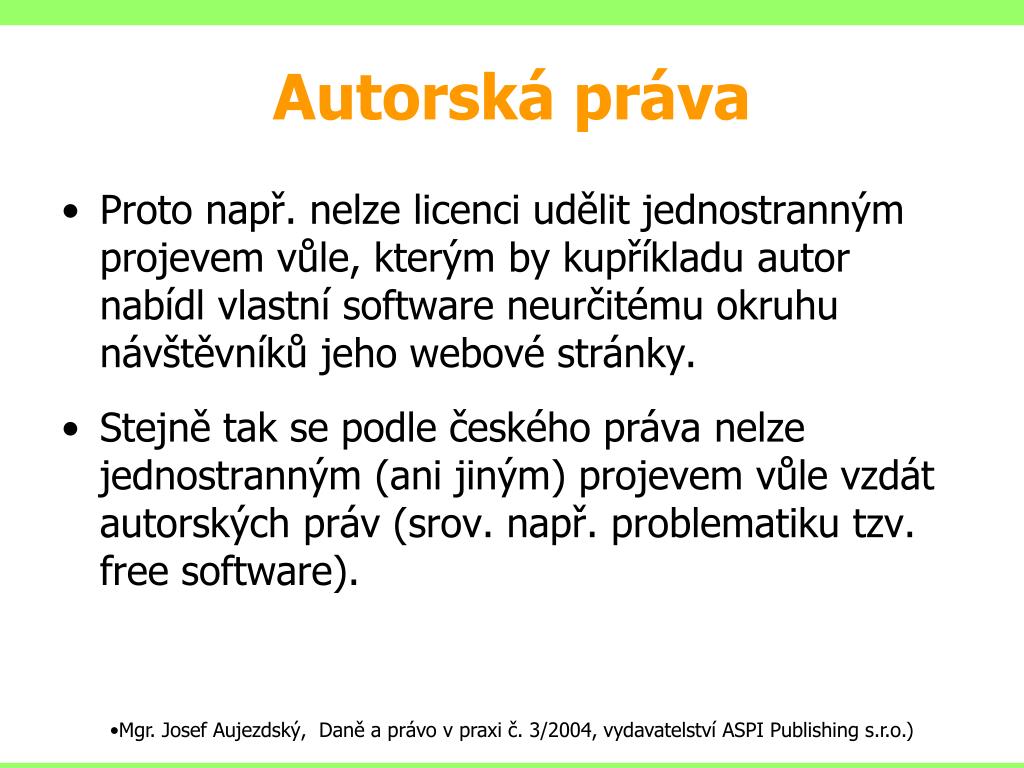 Autorská práva

• Proto např. nelze licenci udělit jednostranným projevem vůle, kterým by kupříkladu autor nabídl vlastní software neurčitému okruhu návštěvníků jeho webové stránky.

• Stejně tak se podle českého práva nelze jednostranným (ani jiným) projevem vůle vzdát autorských práv (srov. např. problematiku tzv. free software).

•Mgr. Josef Aujezdský, Daně a právo v praxi č. 3/2004, vydavatelství ASPI Publishing s.r.o.)